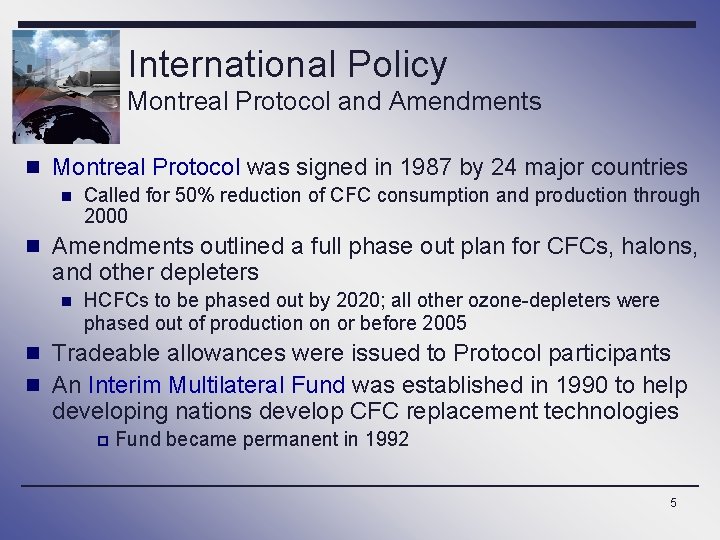 International Policy
Montreal Protocol and Amendments

Montreal Protocol was signed in 1987 by 24 major countries

Called for 50% reduction of CFC consumption and production through 2000

Amendments outlined a full phase out plan for CFCs, halons, and other depleters

HCFCs to be phased out by 2020; all other ozone-depleters were phased out of production on or before 2005

Tradeable allowances were issued to Protocol participants

An Interim Multilateral Fund was established in 1990 to help developing nations develop CFC replacement technologies

Fund became permanent in 1992

5